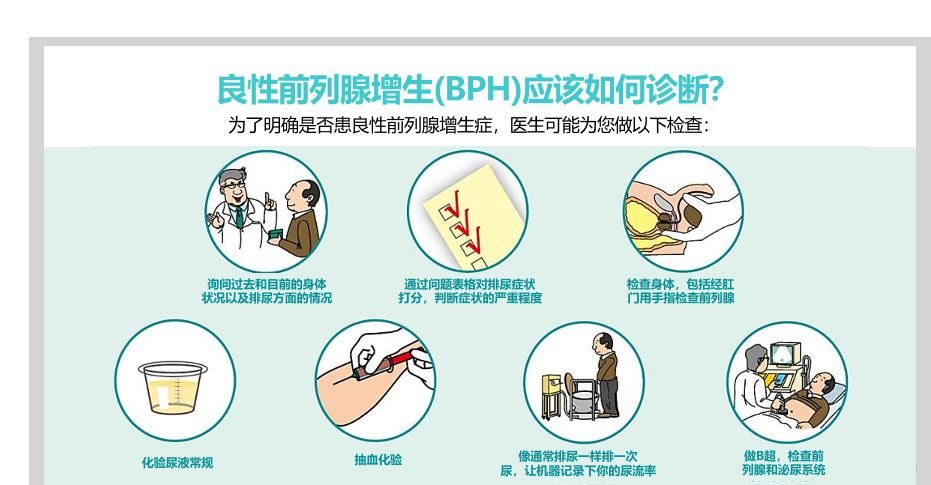 良性前列腺增生(BPH)应该如何诊断?

为了明确是否患良性前列腺增生症，医生可能为您做以下检查:

询问过去和目前的身体状况以及排尿方面的情况

通过问题表格对排尿症状打分，判断症状的严重程度

检查身体，包括经肛门用手指检查前列腺

化验尿液常规

抽血化验

像通常排尿一样排一次尿，让机器记录下你的尿流率

做B超，检查前列腺和泌尿系统